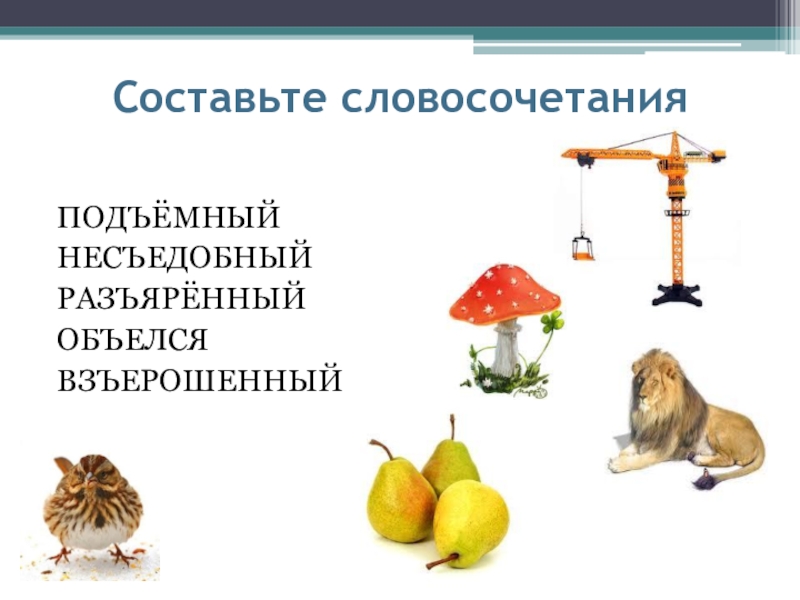 Составьте словосочетания

ПОДЪЁМНЫЙ
НЕСЪЕДОБНЫЙ
РАЗЪЯРЁННЫЙ
ОБЪЕЛСЯ
ВЗЪЕРОШЕННЫЙ